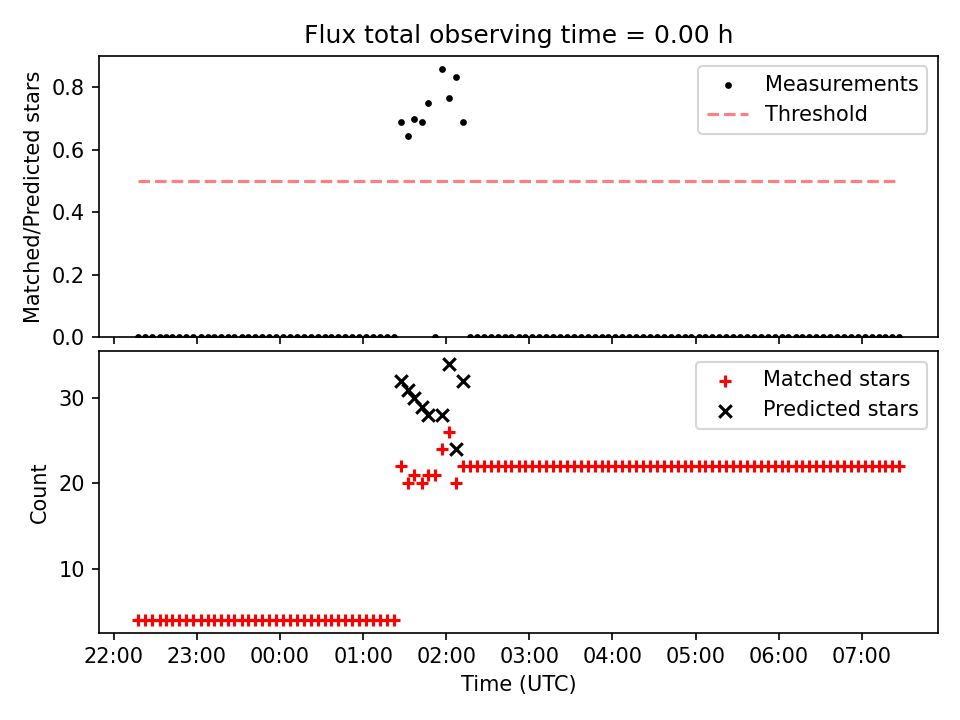 Flux total observing time = 0.00 h

Matched/Predicted stars

0.8
0.6
0.4
0.2
0.0

Measurements
Threshold

Count

30
20
10

Matched stars
Predicted stars

22:00 23:00 00:00 01:00 02:00 03:00 04:00 05:00 06:00 07:00

Time (UTC)